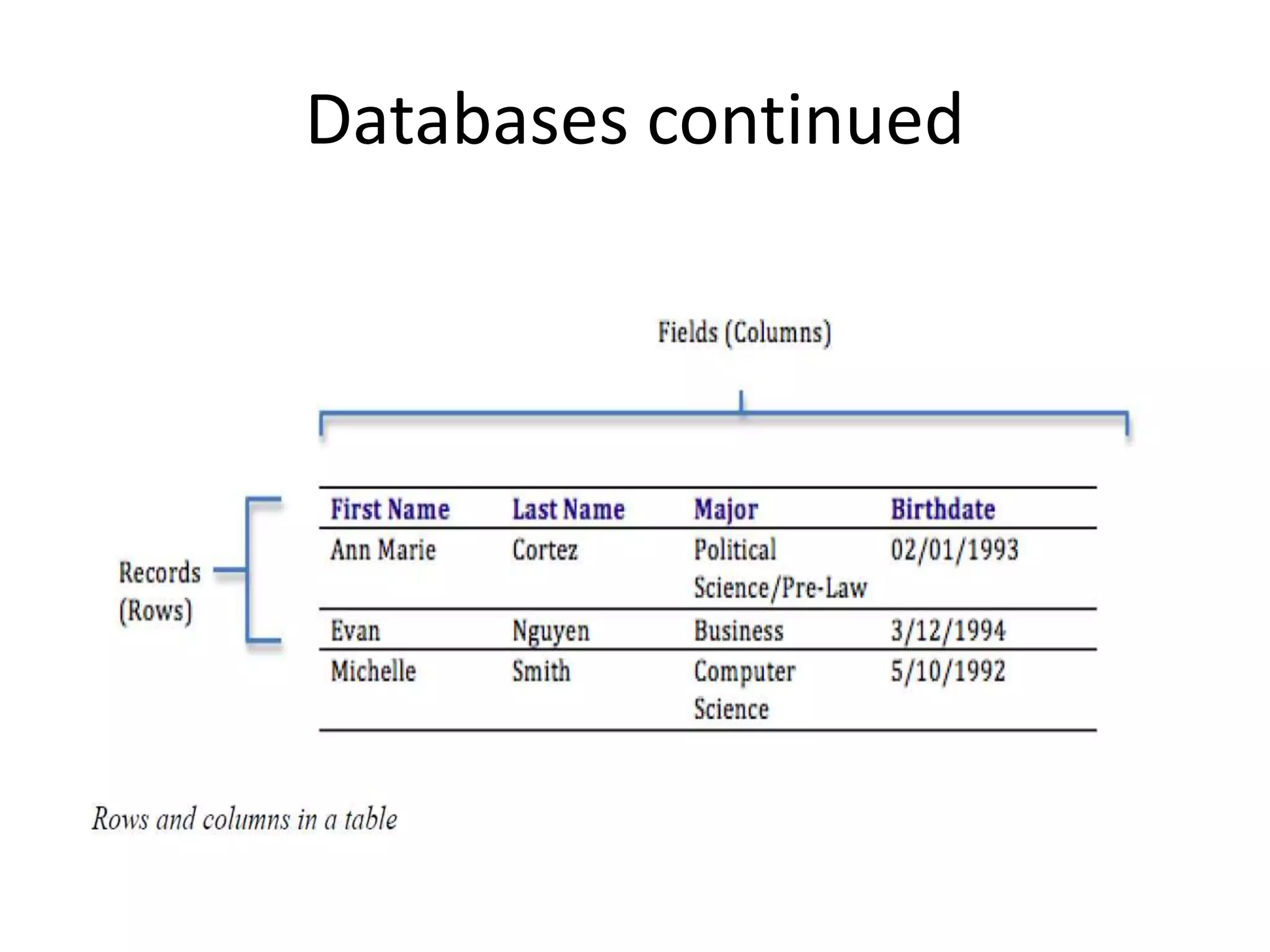 Databases continued

Fields (Columns)

Records (Rows)

| First Name | Last Name | Major | Birthdate |
|---|---|---|---|
| Ann Marie | Cortez | Political Science/Pre-Law | 02/01/1993 |
| Evan | Nguyen | Business | 3/12/1994 |
| Michelle | Smith | Computer Science | 5/10/1992 |

Rows and columns in a table